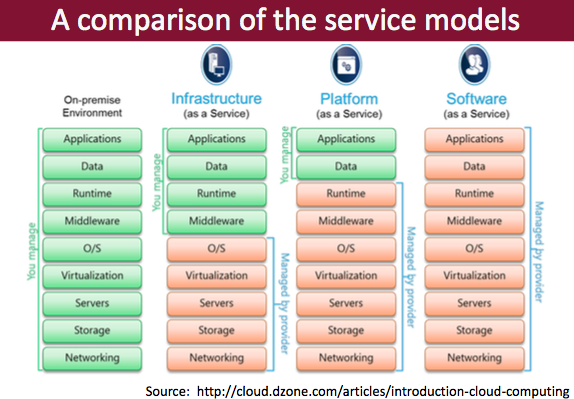 A comparison of the service models

On-premise Environment

You manage

Applications
Data
Runtime
Middleware
O/S
Virtualization
Servers
Storage
Networking

Infrastructure
(as a Service)

You manage

Applications
Data
Runtime
Middleware
O/S
Virtualization
Servers
Storage
Networking

Managed by provider

Platform
(as a Service)

You manage

Applications
Data
Runtime
Middleware
O/S
Virtualization
Servers
Storage
Networking

Managed by provider

Software
(as a Service)

Applications
Data
Runtime
Middleware
O/S
Virtualization
Servers
Storage
Networking

Managed by provider

Source: http://cloud.dzone.com/articles/introduction-cloud-computing